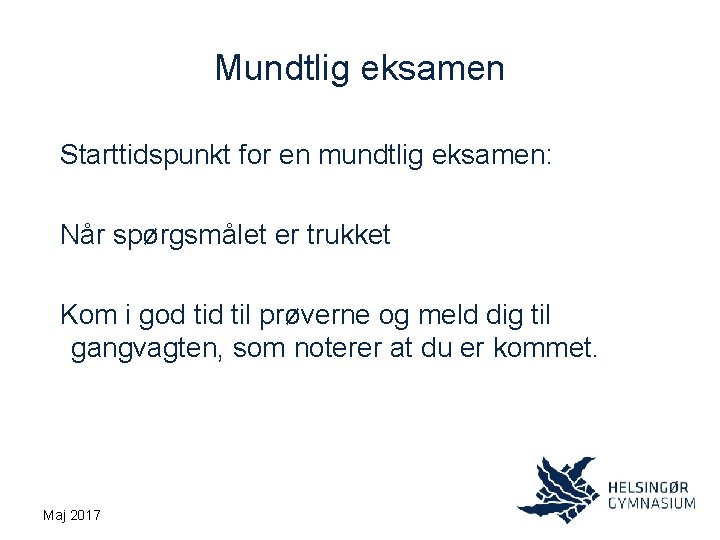 Mundtlig eksamen

Starttidspunkt for en mundtlig eksamen:

Når spørgsmålet er trukket

Kom i god tid til prøverne og meld dig til gangvagten, som noterer at du er kommet.

Maj 2017

HELSINGØR GYMNASIUM